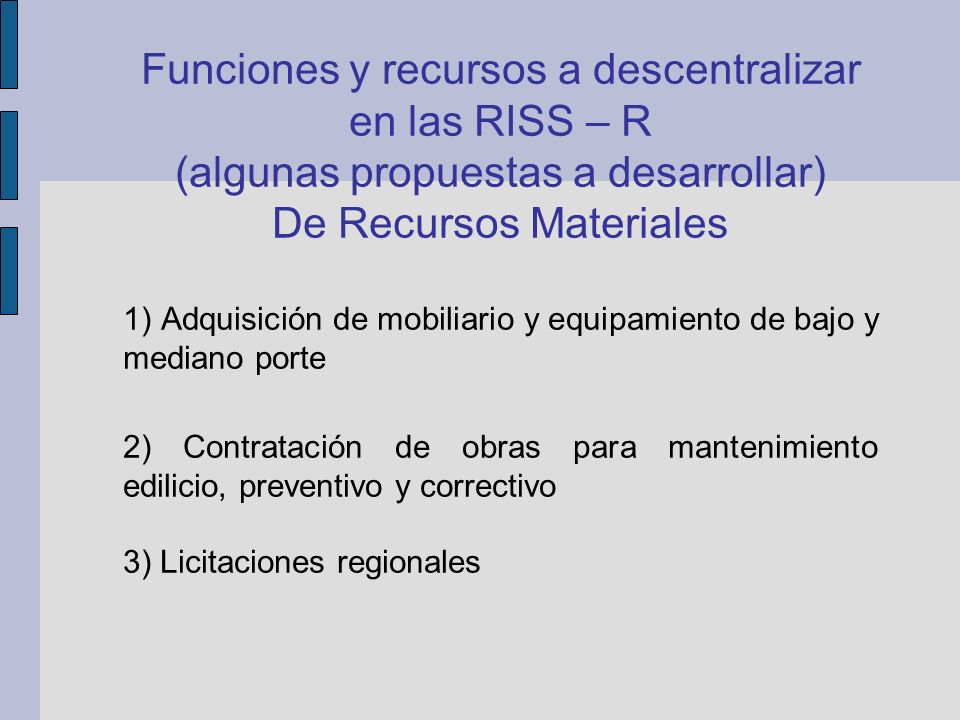 Funciones y recursos a descentralizar en las RISS – R
(algunas propuestas a desarrollar)
De Recursos Materiales

1) Adquisición de mobiliario y equipamiento de bajo y mediano porte

2) Contratación de obras para mantenimiento edilicio, preventivo y correctivo

3) Licitaciones regionales